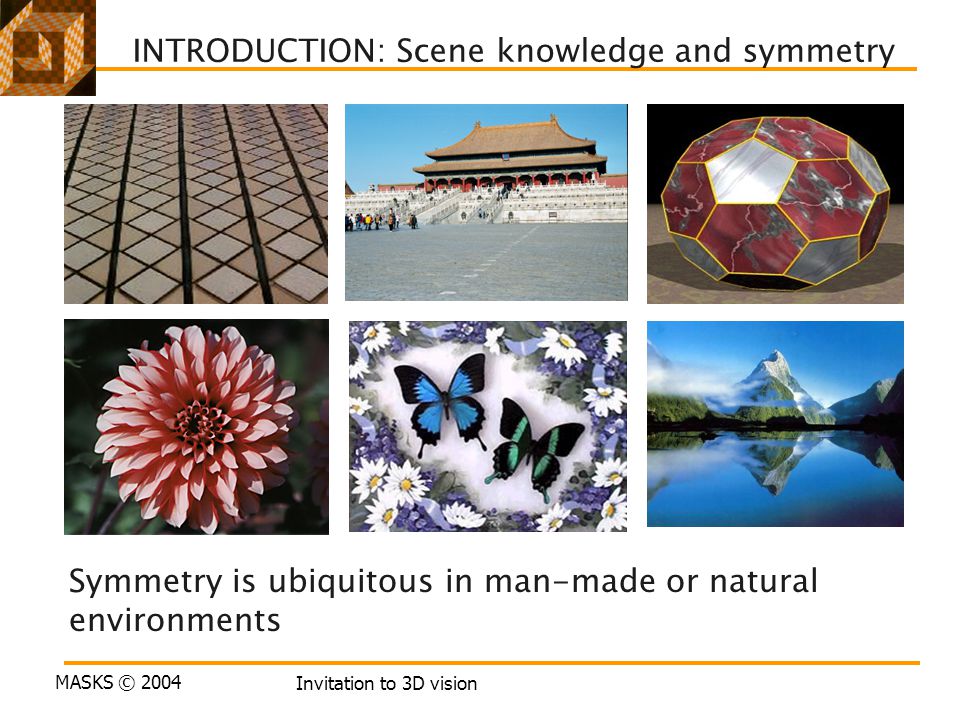 INTRODUCTION: Scene knowledge and symmetry

Symmetry is ubiquitous in man-made or natural environments

MASKS © 2004

Invitation to 3D vision